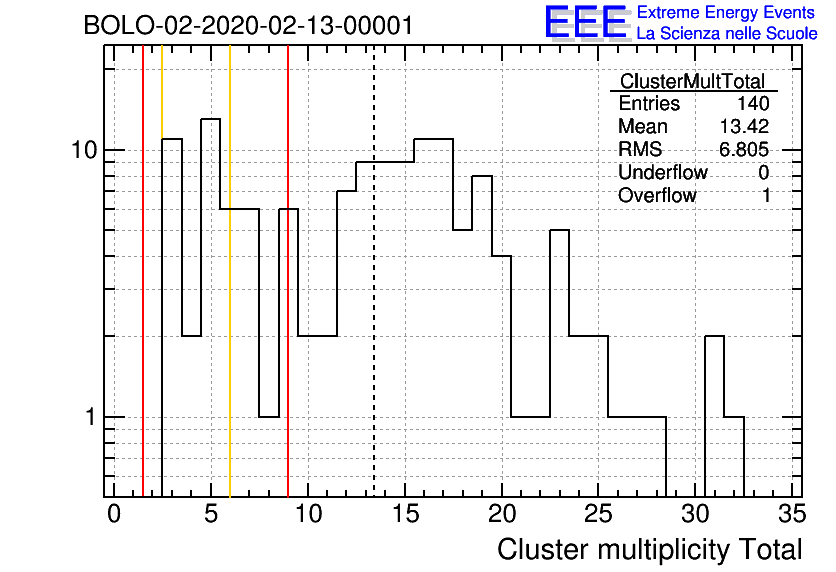 BOLO-02-2020-02-13-00001

EEE Extreme Energy Events
La Scienza nelle Scuole

| ClusterMultTotal | |
|---|---|
| Entries | 140 |
| Mean | 13.42 |
| RMS | 6.805 |
| Underflow | 0 |
| Overflow | 1 |

10

1

0 5 10 15 20 25 30 35

Cluster multiplicity Total